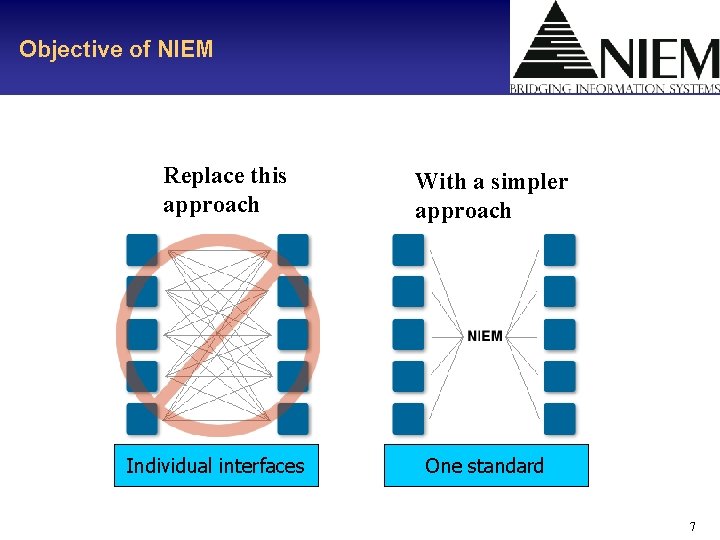 Objective of NIEM

NIEM
BRIDGING INFORMATION SYSTEMS

Replace this approach

With a simpler approach

NIEM

Individual interfaces

One standard

7